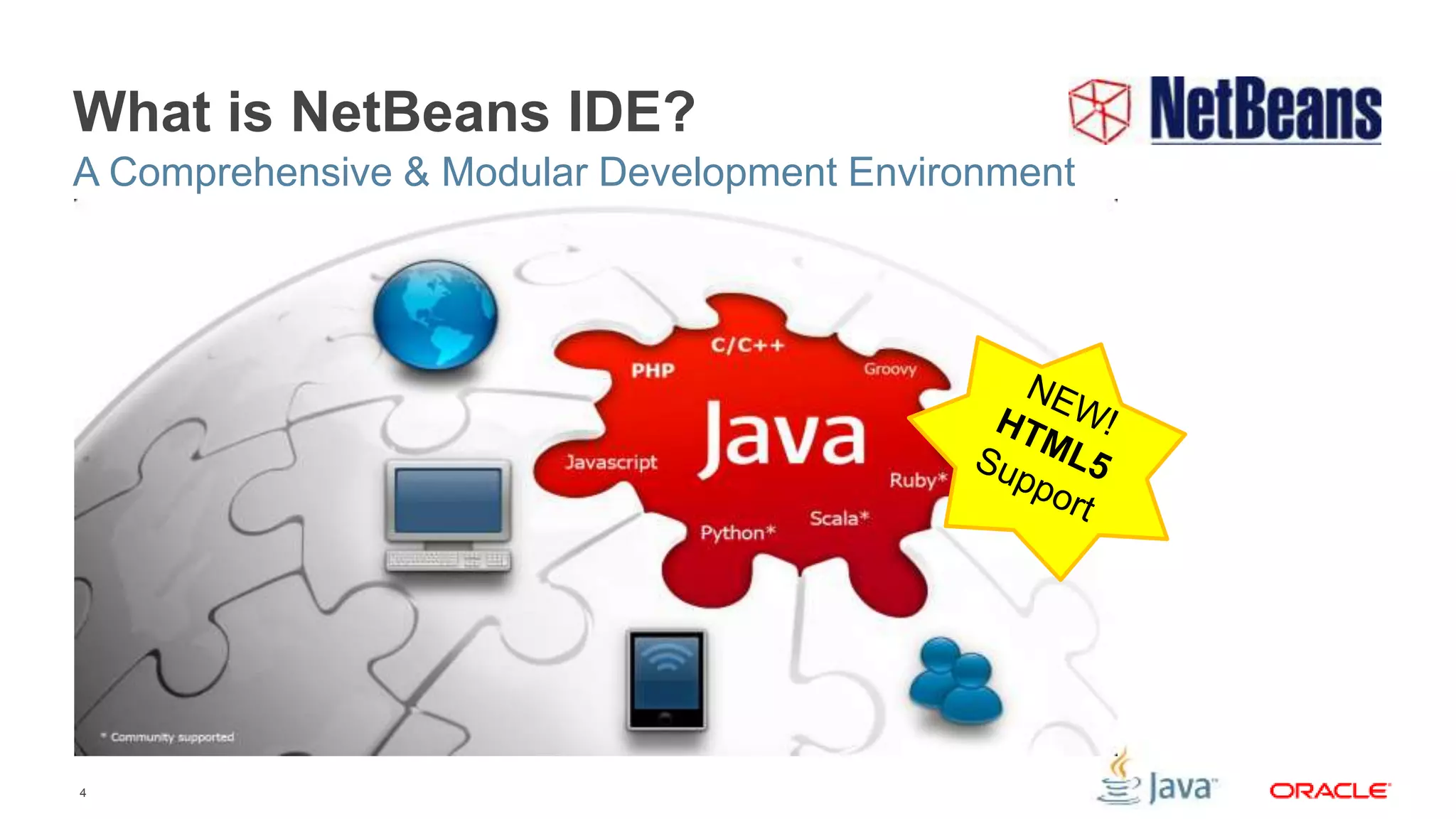 What is NetBeans IDE?

NetBeans

A Comprehensive & Modular Development Environment

C/C++

PHP

Groovy

Java

Javascript

Ruby*

Scala*

Python*

NEW! HTML5 Support

* Community supported

4

Java

ORACLE